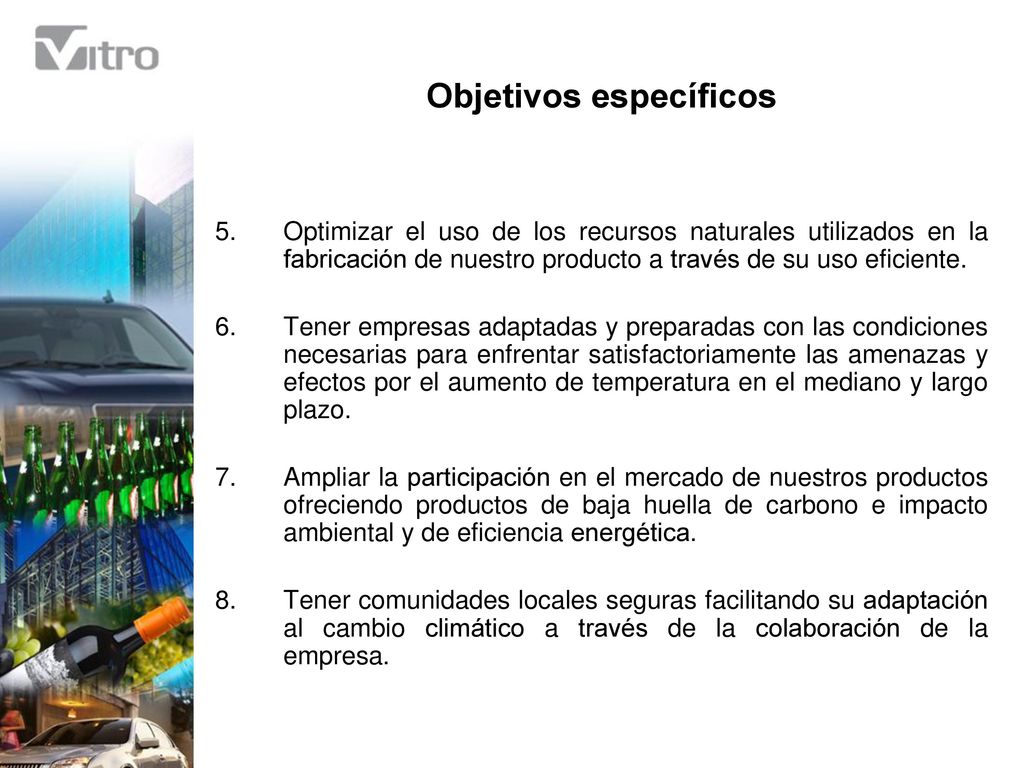 Vitro

Objetivos específicos

5. Optimizar el uso de los recursos naturales utilizados en la fabricación de nuestro producto a través de su uso eficiente.

6. Tener empresas adaptadas y preparadas con las condiciones necesarias para enfrentar satisfactoriamente las amenazas y efectos por el aumento de temperatura en el mediano y largo plazo.

7. Ampliar la participación en el mercado de nuestros productos ofreciendo productos de baja huella de carbono e impacto ambiental y de eficiencia energética.

8. Tener comunidades locales seguras facilitando su adaptación al cambio climático a través de la colaboración de la empresa.